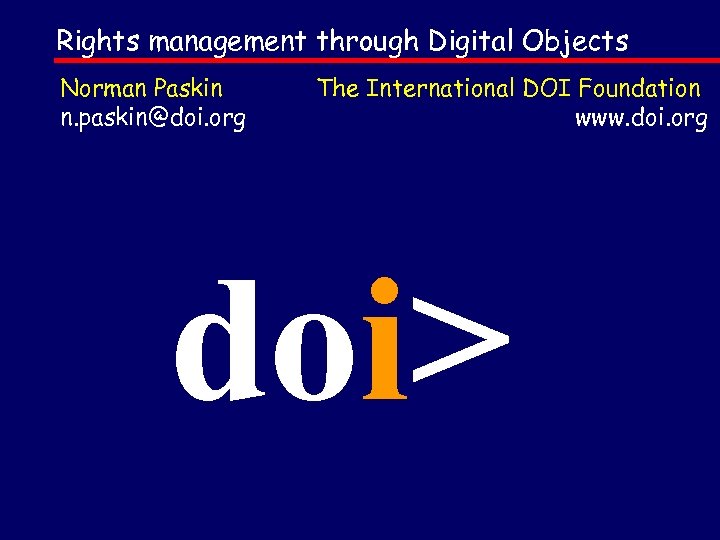 Rights management through Digital Objects

Norman Paskin
n.paskin@doi.org

The International DOI Foundation
www.doi.org

doi>